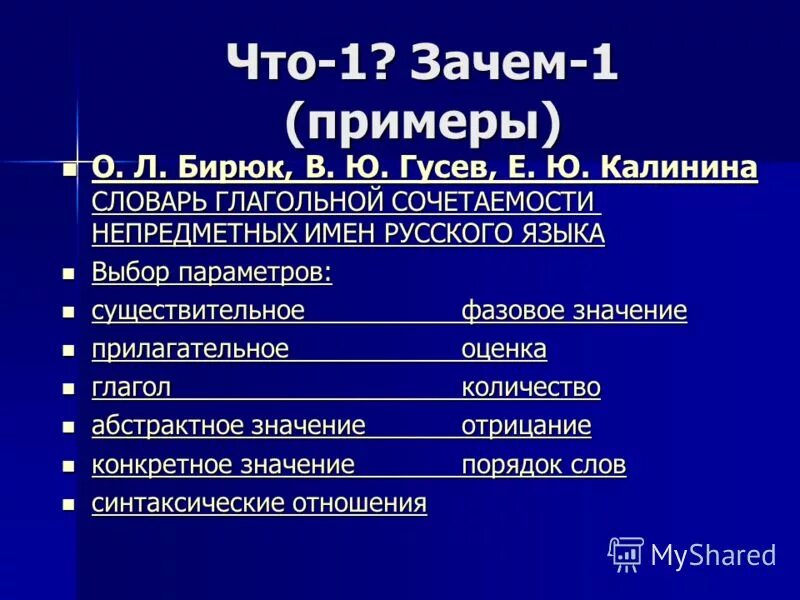 Что-1? Зачем-1 (примеры)

- О. Л. Бирюк, В. Ю. Гусев, Е. Ю. Калинина СЛОВАРЬ ГЛАГОЛЬНОЙ СОЧЕТАЕМОСТИ НЕПРЕДМЕТНЫХ ИМЕН РУССКОГО ЯЗЫКА
- Выбор параметров:
- существительное фазовое значение
- прилагательное оценка
- глагол количество
- абстрактное значение отрицание
- конкретное значение порядок слов
- синтаксические отношения

MyShared